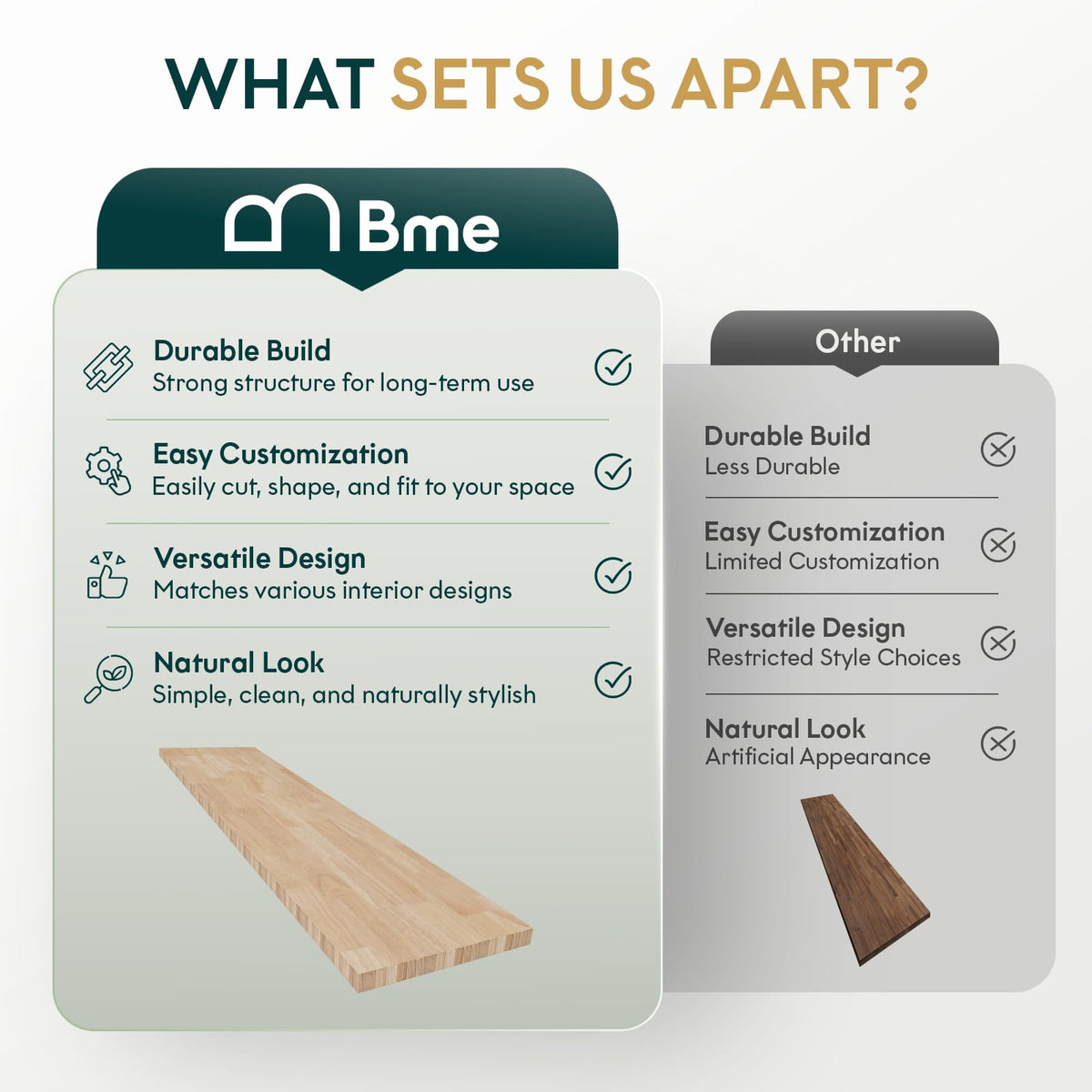 WHAT SETS US APART?

Bme

Durable Build
Strong structure for long-term use

Easy Customization
Easily cut, shape, and fit to your space

Versatile Design
Matches various interior designs

Natural Look
Simple, clean, and naturally stylish

Other

Durable Build
Less Durable

Easy Customization
Limited Customization

Versatile Design
Restricted Style Choices

Natural Look
Artificial Appearance